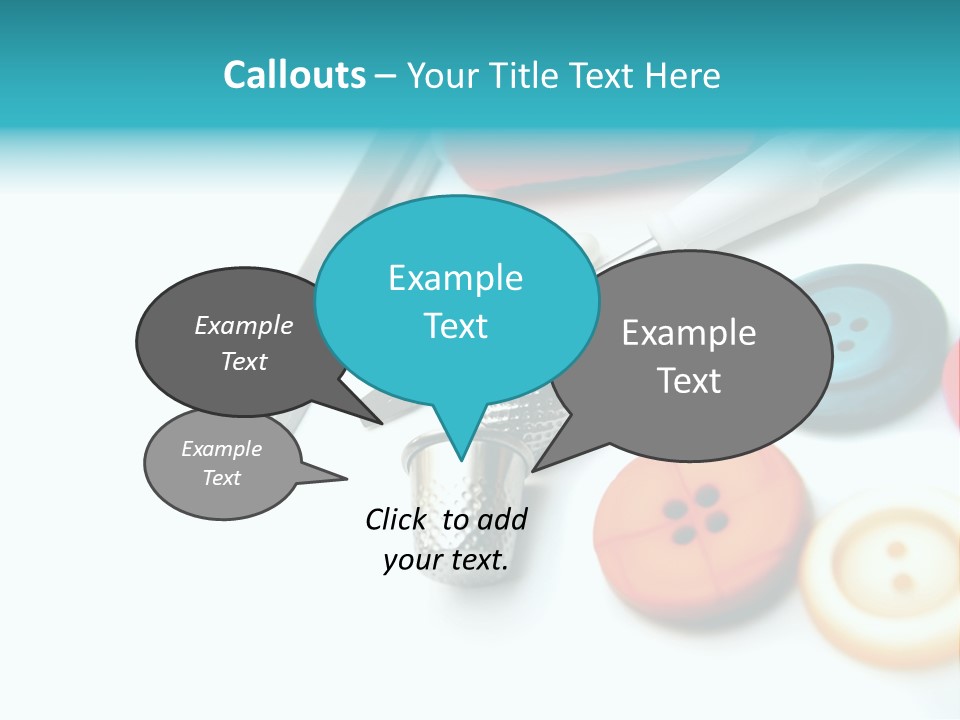 Callouts – Your Title Text Here

Example Text

Example Text

Example Text

Example Text

Click to add your text.